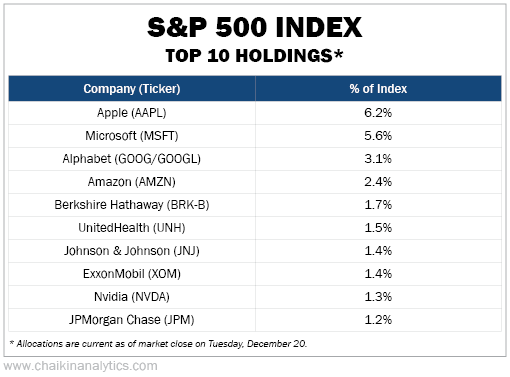 S&P 500 INDEX
TOP 10 HOLDINGS*

| Company (Ticker) | % of Index |
|---|---|
| Apple (AAPL) | 6.2% |
| Microsoft (MSFT) | 5.6% |
| Alphabet (GOOG/GOOGL) | 3.1% |
| Amazon (AMZN) | 2.4% |
| Berkshire Hathaway (BRK-B) | 1.7% |
| UnitedHealth (UNH) | 1.5% |
| Johnson & Johnson (JNJ) | 1.4% |
| ExxonMobil (XOM) | 1.4% |
| Nvidia (NVDA) | 1.3% |
| JPMorgan Chase (JPM) | 1.2% |

* Allocations are current as of market close on Tuesday, December 20.

www.chaikinanalytics.com